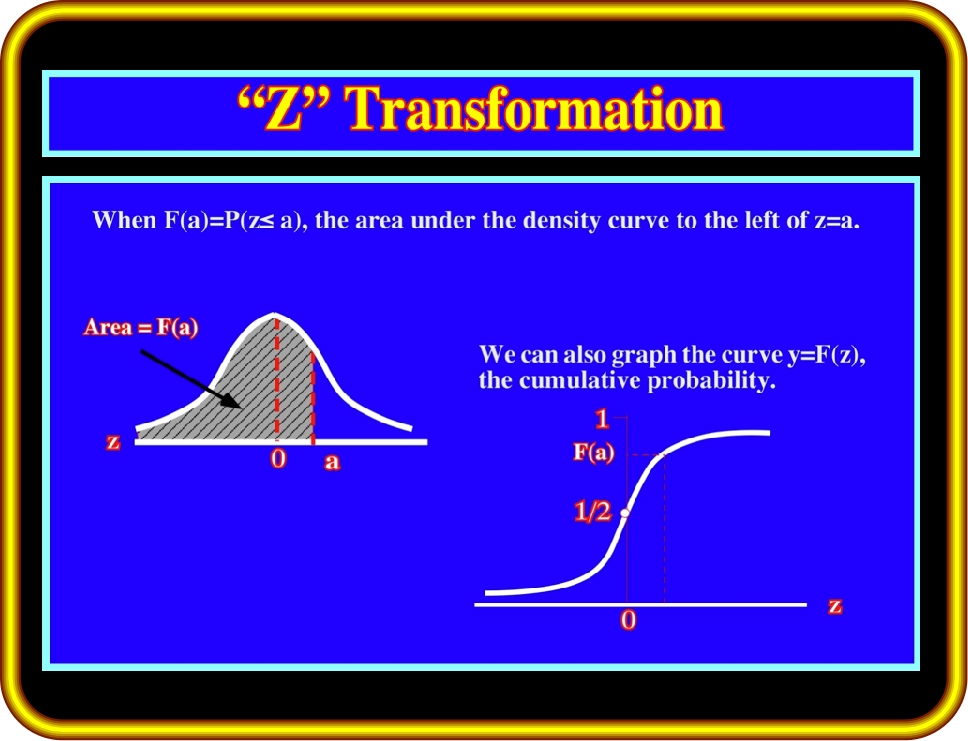 “Z” Transformation

When F(a)=P(z≤ a), the area under the density curve to the left of z=a.

Area = F(a)

z

0

a

We can also graph the curve y=F(z), the cumulative probability.

1

F(a)

1/2

0

z